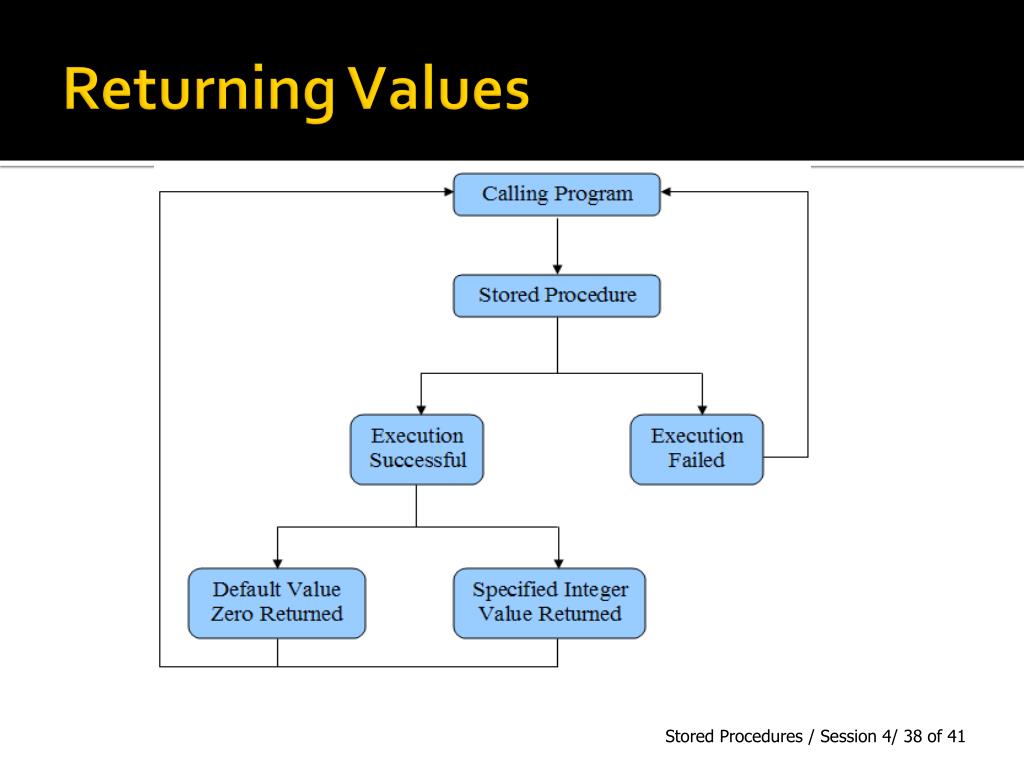 Returning Values

Calling Program

Stored Procedure

Execution Successful

Execution Failed

Default Value Zero Returned

Specified Integer Value Returned

Stored Procedures / Session 4/ 38 of 41